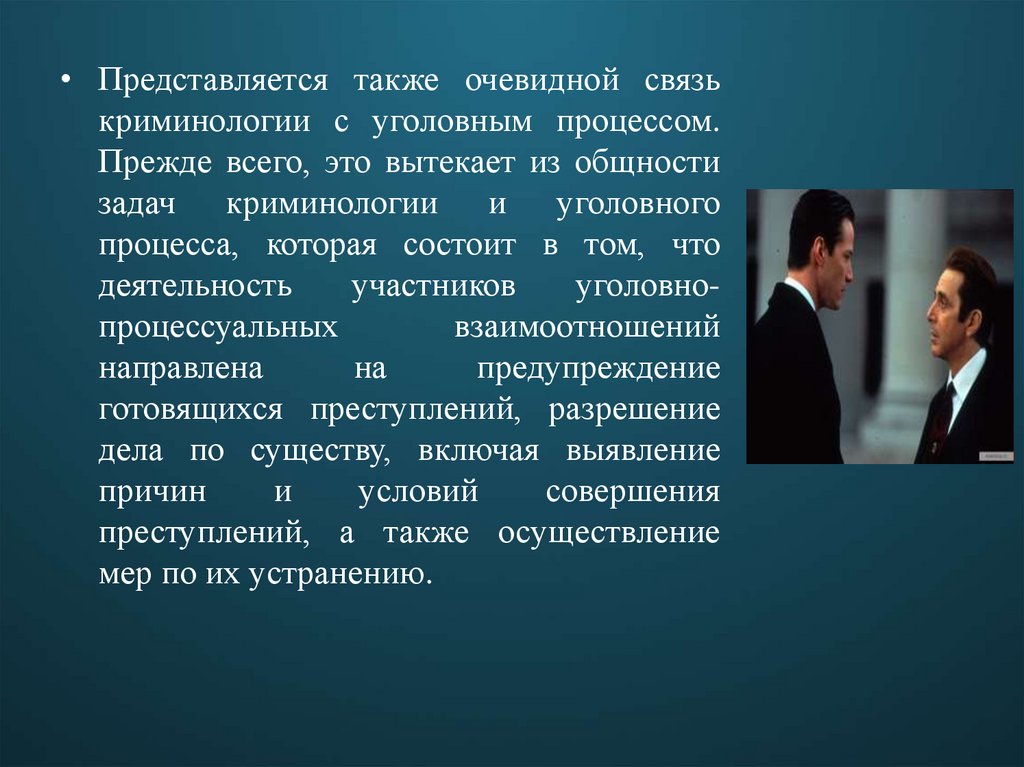 • Представляется также очевидной связь криминологии с уголовным процессом. Прежде всего, это вытекает из общности задач криминологии и уголовного процесса, которая состоит в том, что деятельность участников уголовно-процессуальных взаимоотношений направлена на предупреждение готовящихся преступлений, разрешение дела по существу, включая выявление причин и условий совершения преступлений, а также осуществление мер по их устранению.